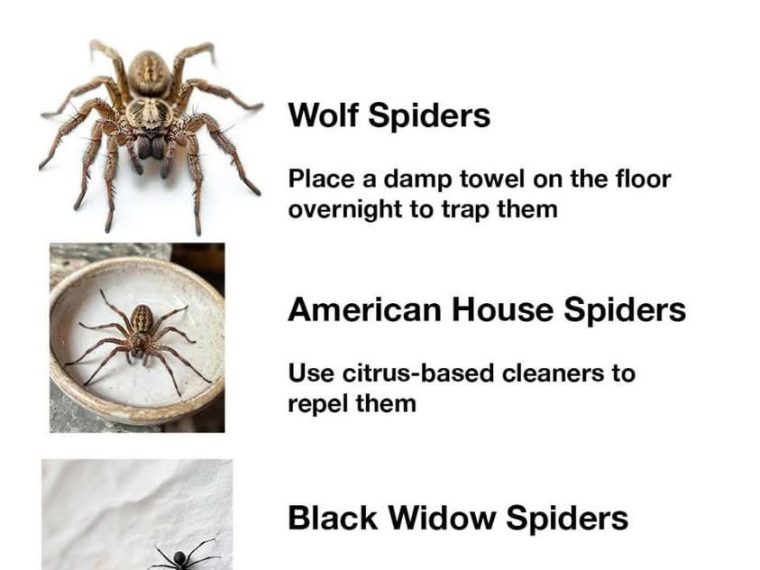 Wolf Spiders

Place a damp towel on the floor overnight to trap them

American House Spiders

Use citrus-based cleaners to repel them

Black Widow Spiders